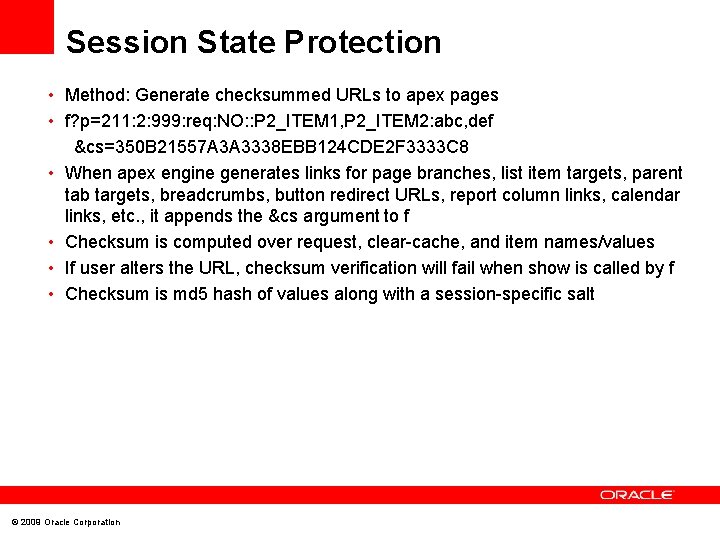 Session State Protection

• Method: Generate checksummed URLs to apex pages
• f?p=211:2:999:req:NO::P2_ITEM1,P2_ITEM2:abc,def &cs=350B21557A3A3338EBB124CDE2F3333C8
• When apex engine generates links for page branches, list item targets, parent tab targets, breadcrumbs, button redirect URLs, report column links, calendar links, etc., it appends the &cs argument to f
• Checksum is computed over request, clear-cache, and item names/values
• If user alters the URL, checksum verification will fail when show is called by f
• Checksum is md5 hash of values along with a session-specific salt

ORACLE

© 2008 Oracle Corporation